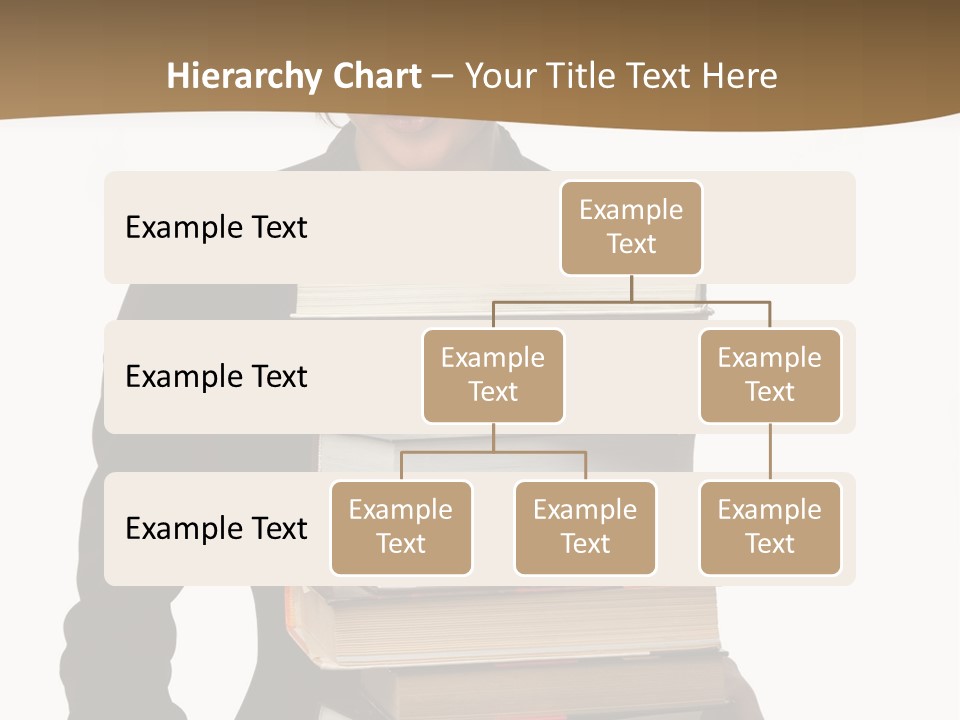 Hierarchy Chart – Your Title Text Here

Example Text

Example Text

Example Text

Example Text

Example Text

Example Text

Example Text

Example Text

Example Text